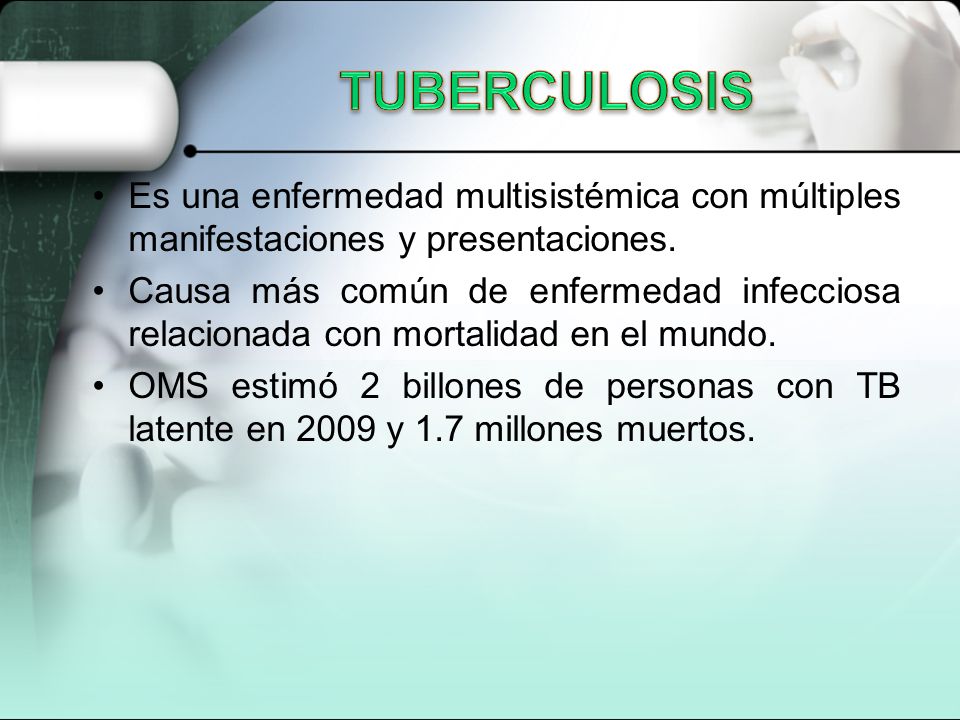 TUBERCULOSIS

• Es una enfermedad multisistémica con múltiples manifestaciones y presentaciones.

• Causa más común de enfermedad infecciosa relacionada con mortalidad en el mundo.

• OMS estimó 2 billones de personas con TB latente en 2009 y 1.7 millones muertos.